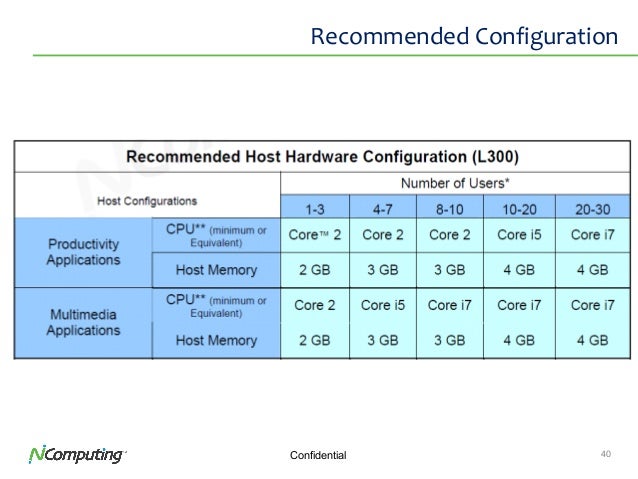 Recommended Configuration

| Recommended Host Hardware Configuration (L300) | | | | | | |
|---|---|---|---|---|---|---|
| Host Configurations | | Number of Users* | | | | |
| | | 1-3 | 4-7 | 8-10 | 10-20 | 20-30 |
| Productivity Applications | CPU** (minimum or Equivalent) | Core™ 2 | Core 2 | Core 2 | Core i5 | Core i7 |
| | Host Memory | 2 GB | 3 GB | 3 GB | 4 GB | 4 GB |
| Multimedia Applications | CPU** (minimum or Equivalent) | Core 2 | Core i5 | Core i7 | Core i7 | Core i7 |
| | Host Memory | 2 GB | 3 GB | 3 GB | 4 GB | 4 GB |

NComputing

Confidential

40